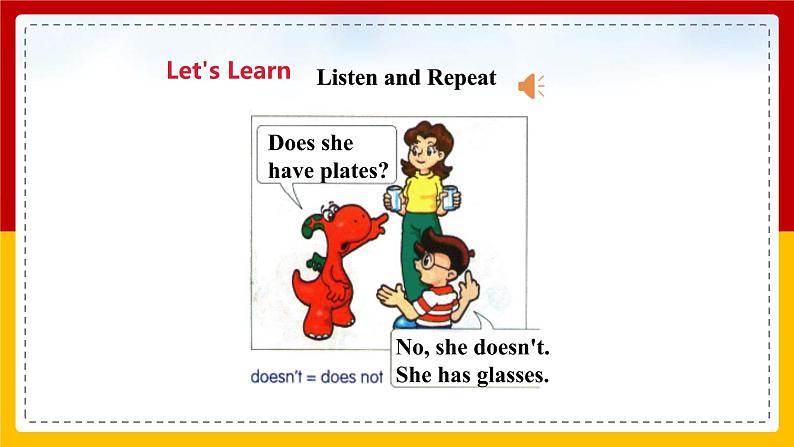 Let's Learn

Listen and Repeat

Does she have plates?

No, she doesn't. She has glasses.

doesn't = does not